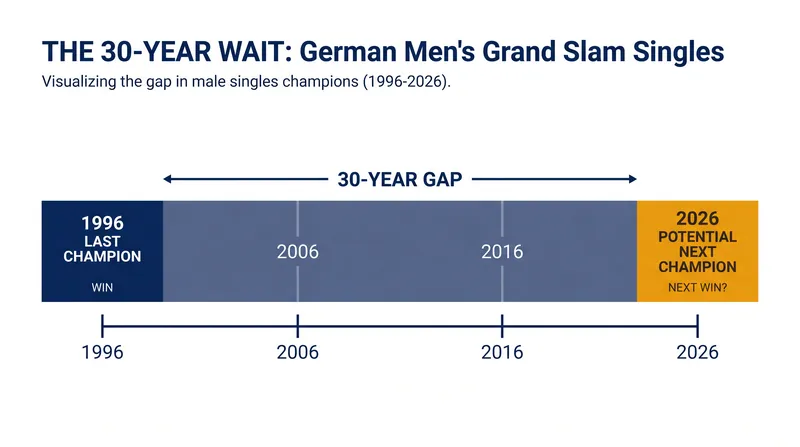 THE 30-YEAR WAIT: German Men's Grand Slam Singles

Visualizing the gap in male singles champions (1996-2026).

30-YEAR GAP

1996
LAST CHAMPION
WIN

2006

2016

2026
POTENTIAL NEXT CHAMPION
NEXT WIN?

1996
2006
2016
2026